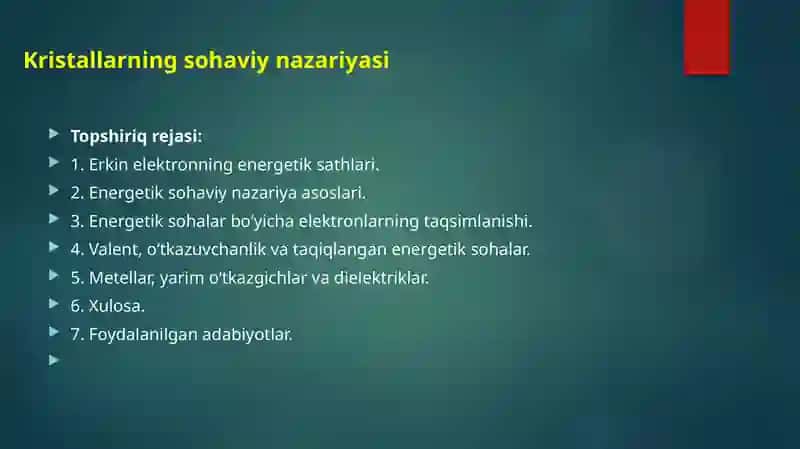 Kristallarning sohaviy nazariyasi

Topshiriq rejasi:

1. Erkin elektronning energetik sathlari.

2. Energetik sohaviy nazariya asoslari.

3. Energetik sohalar bo'yicha elektronlarning taqsimlanishi.

4. Valent, o'tkazuvchanlik va taqiqlangan energetik sohalar.

5. Metellar, yarim o'tkazgichlar va dielektriklar.

6. Xulosa.

7. Foydalanilgan adabiyotlar.